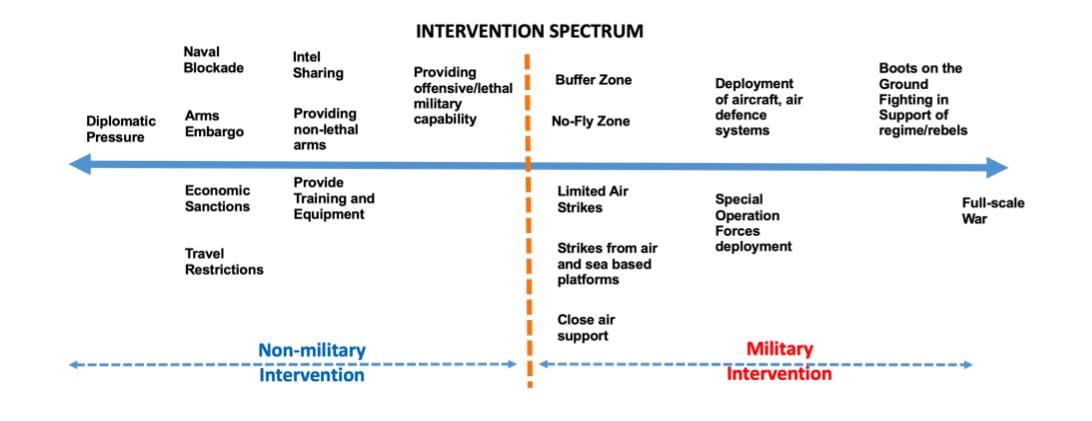 INTERVENTION SPECTRUM

Diplomatic Pressure

Naval Blockade

Arms Embargo

Economic Sanctions

Travel Restrictions

Intel Sharing

Providing non-lethal arms

Provide Training and Equipment

Providing offensive/lethal military capability

Buffer Zone

No-Fly Zone

Limited Air Strikes

Strikes from air and sea based platforms

Close air support

Deployment of aircraft, air defence systems

Special Operation Forces deployment

Boots on the Ground Fighting in Support of regime/rebels

Full-scale War

Non-military Intervention

Military Intervention